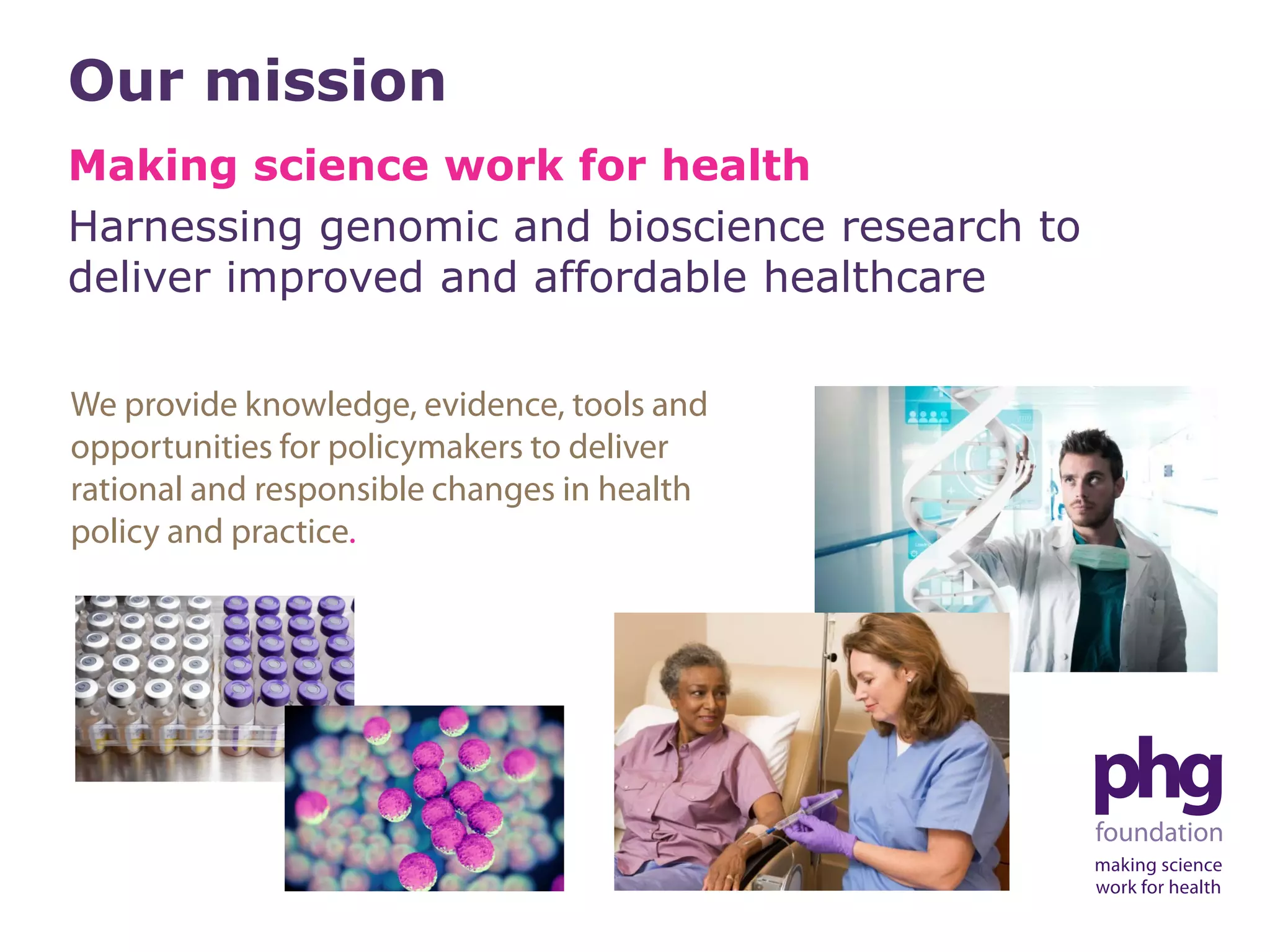 Our mission

Making science work for health

Harnessing genomic and bioscience research to deliver improved and affordable healthcare

We provide knowledge, evidence, tools and opportunities for policymakers to deliver rational and responsible changes in health policy and practice.

phg
foundation
making science
work for health